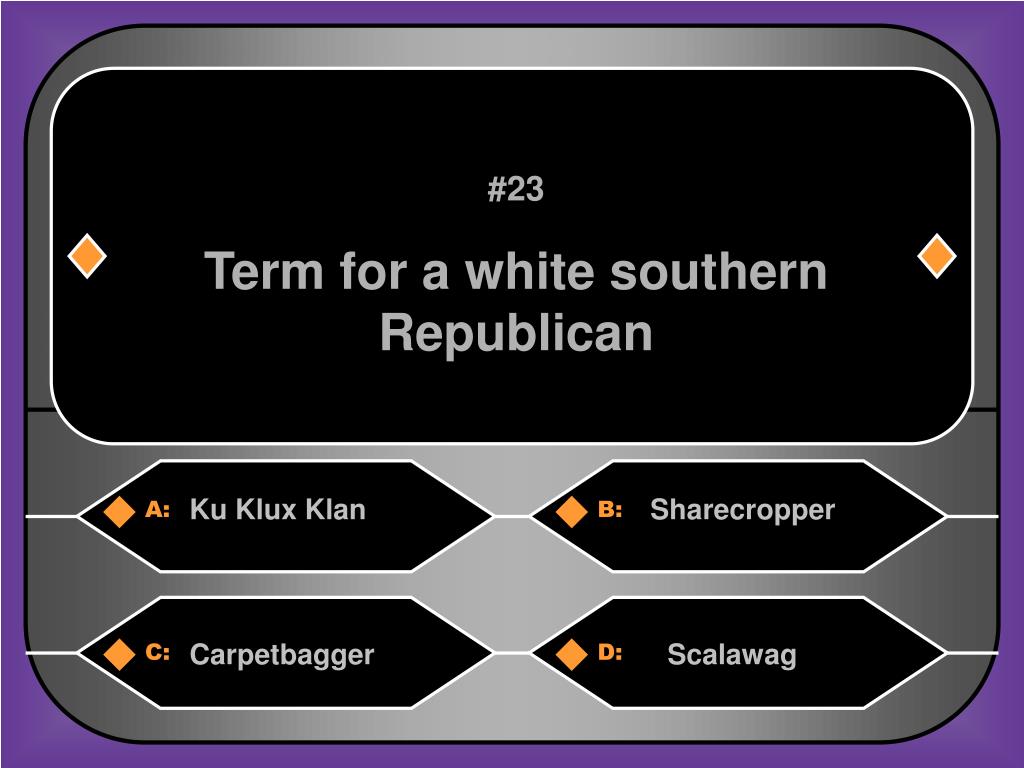 #23

Term for a white southern Republican

A: Ku Klux Klan

B: Sharecropper

C: Carpetbagger

D: Scalawag